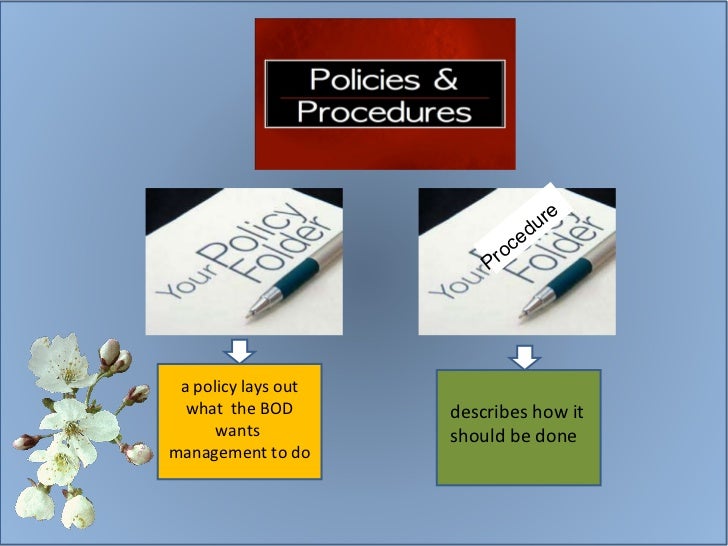 Policies & Procedures

Your Policy Folder

Your Procedure Folder

a policy lays out what the BOD wants management to do

describes how it should be done